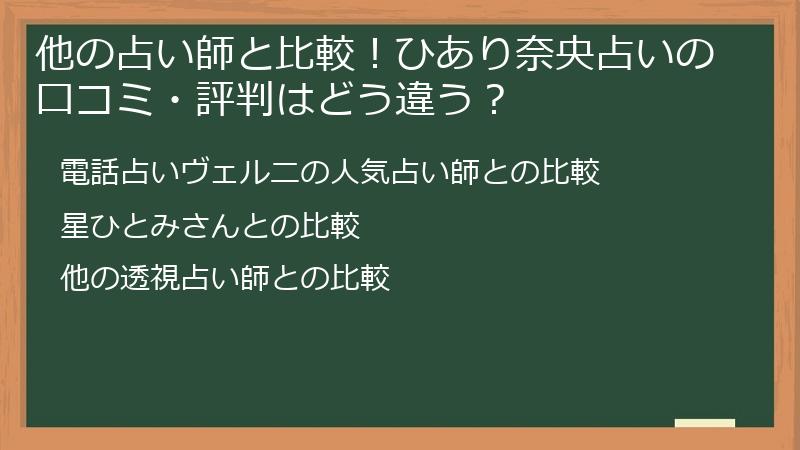 他の占い師と比較！ひあり奈央占いの口コミ・評判はどう違う？

電話占いヴェルニの人気占い師との比較

星ひとみさんとの比較

他の透視占い師との比較